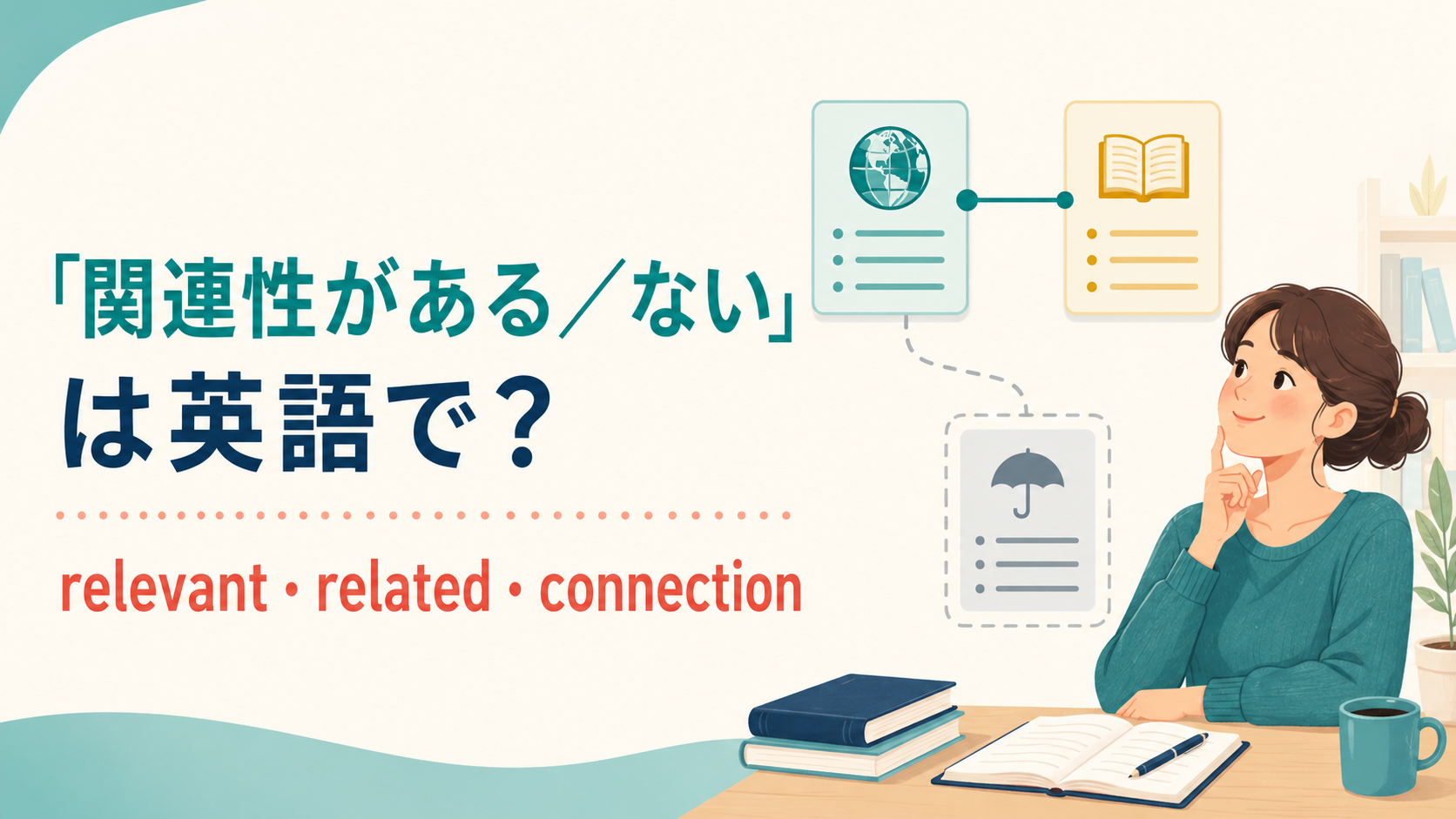 「関連性がある／ない」
は英語で？

relevant・related・connection